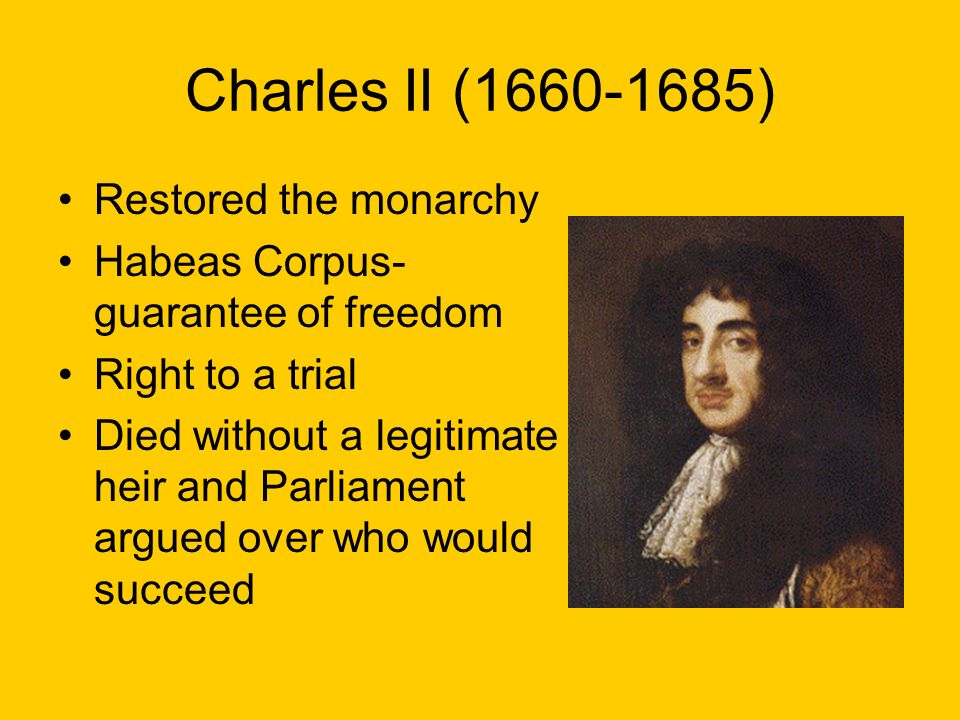 Charles II (1660-1685)

• Restored the monarchy
• Habeas Corpus- guarantee of freedom
• Right to a trial
• Died without a legitimate heir and Parliament argued over who would succeed